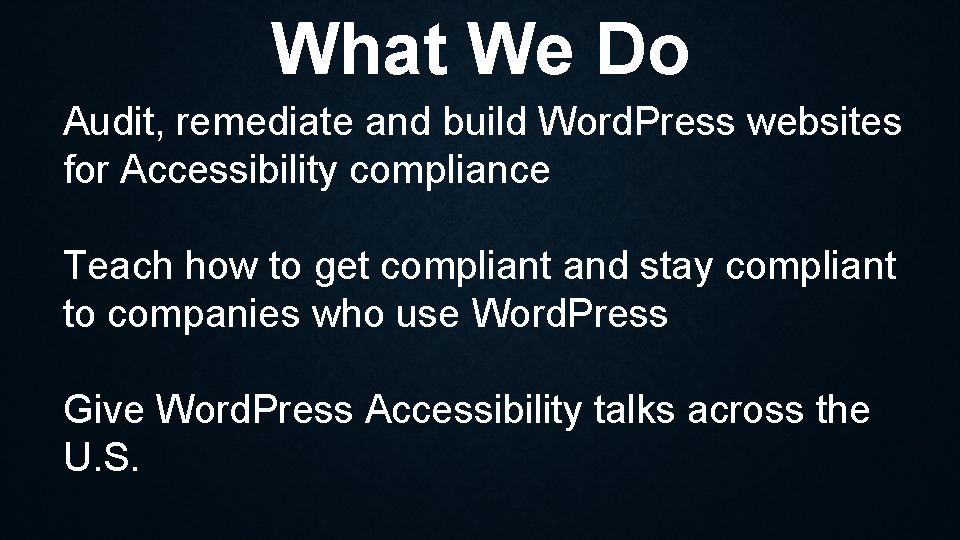 What We Do

Audit, remediate and build WordPress websites for Accessibility compliance

Teach how to get compliant and stay compliant to companies who use WordPress

Give WordPress Accessibility talks across the U.S.